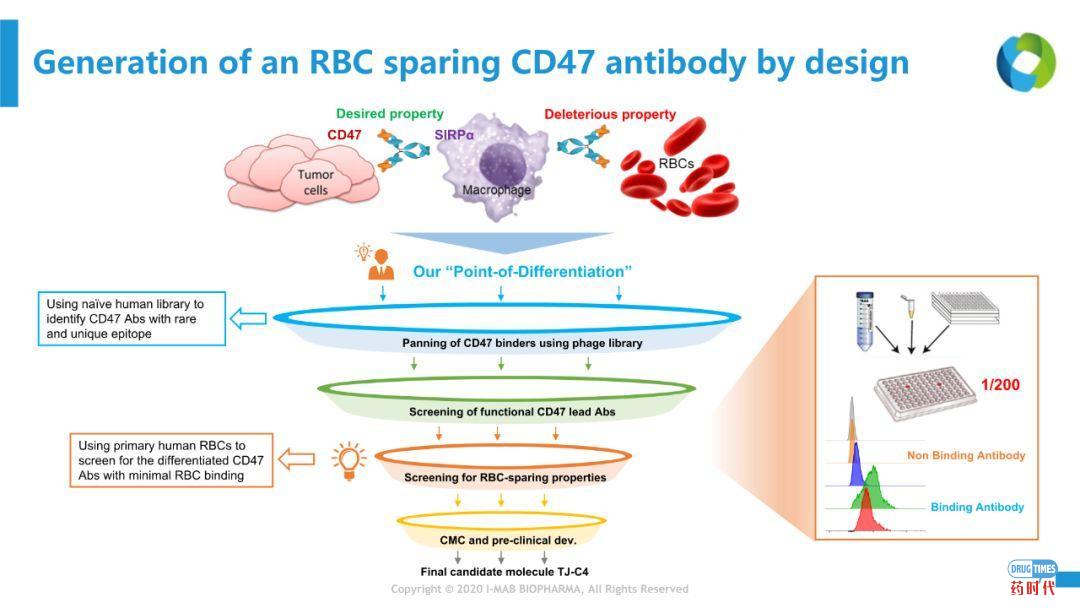 Generation of an RBC sparing CD47 antibody by design

Desired property

Deleterious property

CD47

SIRPα

Tumor cells

Macrophage

RBCs

Our "Point-of-Differentiation"

Using naïve human library to identify CD47 Abs with rare and unique epitope

Panning of CD47 binders using phage library

Screening of functional CD47 lead Abs

Using primary human RBCs to screen for the differentiated CD47 Abs with minimal RBC binding

Screening for RBC-sparing properties

CMC and pre-clinical dev.

Final candidate molecule TJ-C4

1/200

Non Binding Antibody

Binding Antibody

Copyright © 2020 I-MAB BIOPHARMA, All Rights Reserved

DRUG TIMES
药时代